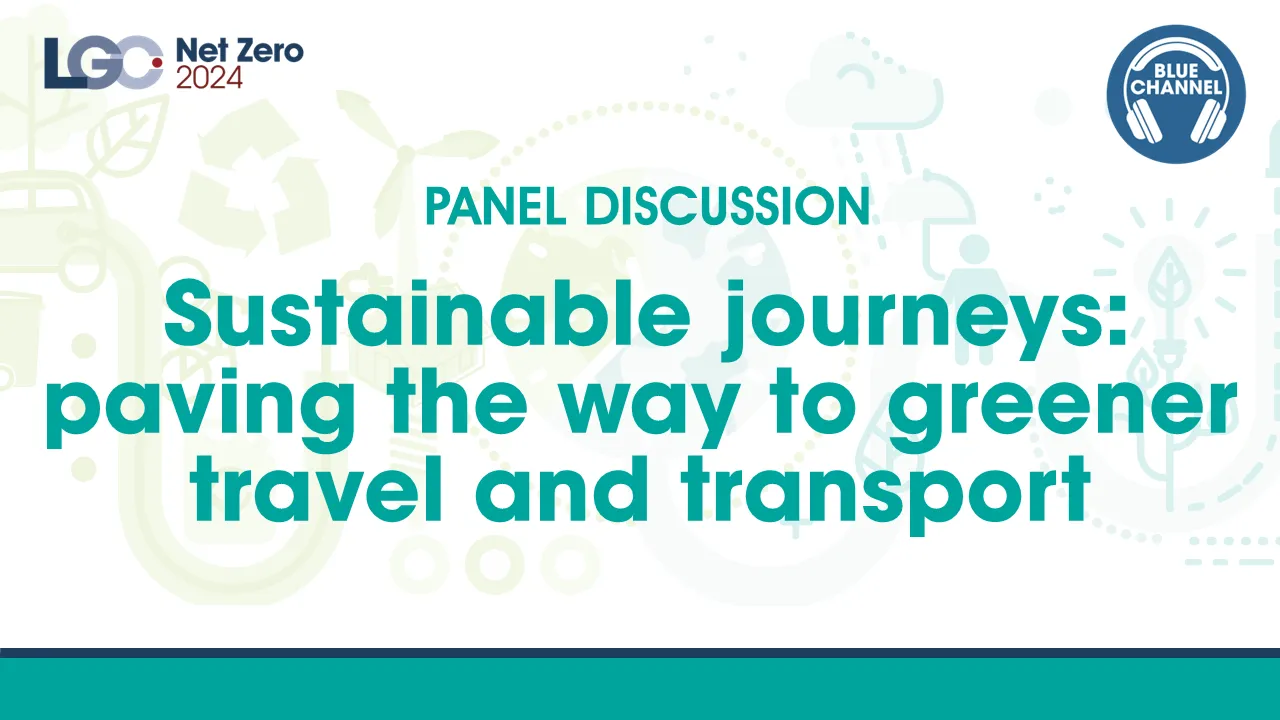 LGC Net Zero 2024

BLUE CHANNEL

PANEL DISCUSSION

Sustainable journeys: paving the way to greener travel and transport